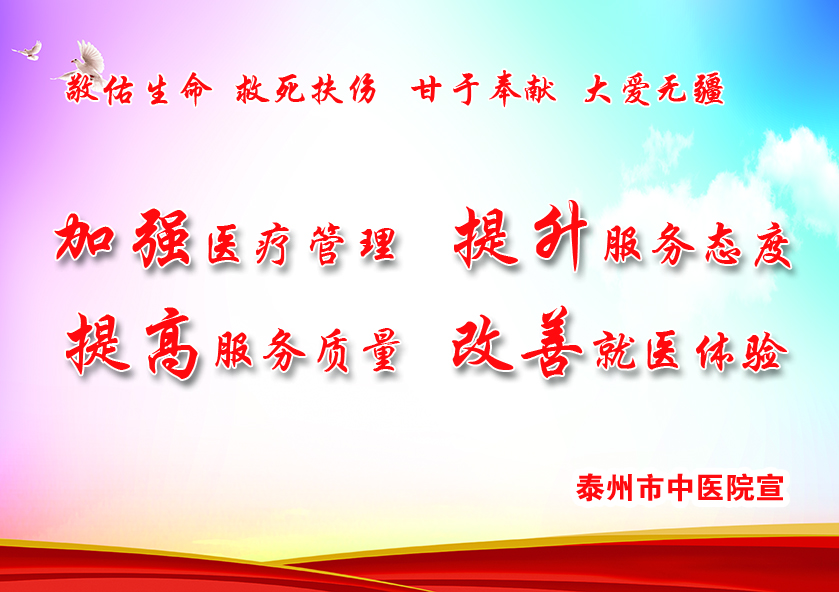 敬佑生命 救死扶伤 甘于奉献 大爱无疆

加强医疗管理 提升服务态度

提高服务质量 改善就医体验

泰州市中医院宣